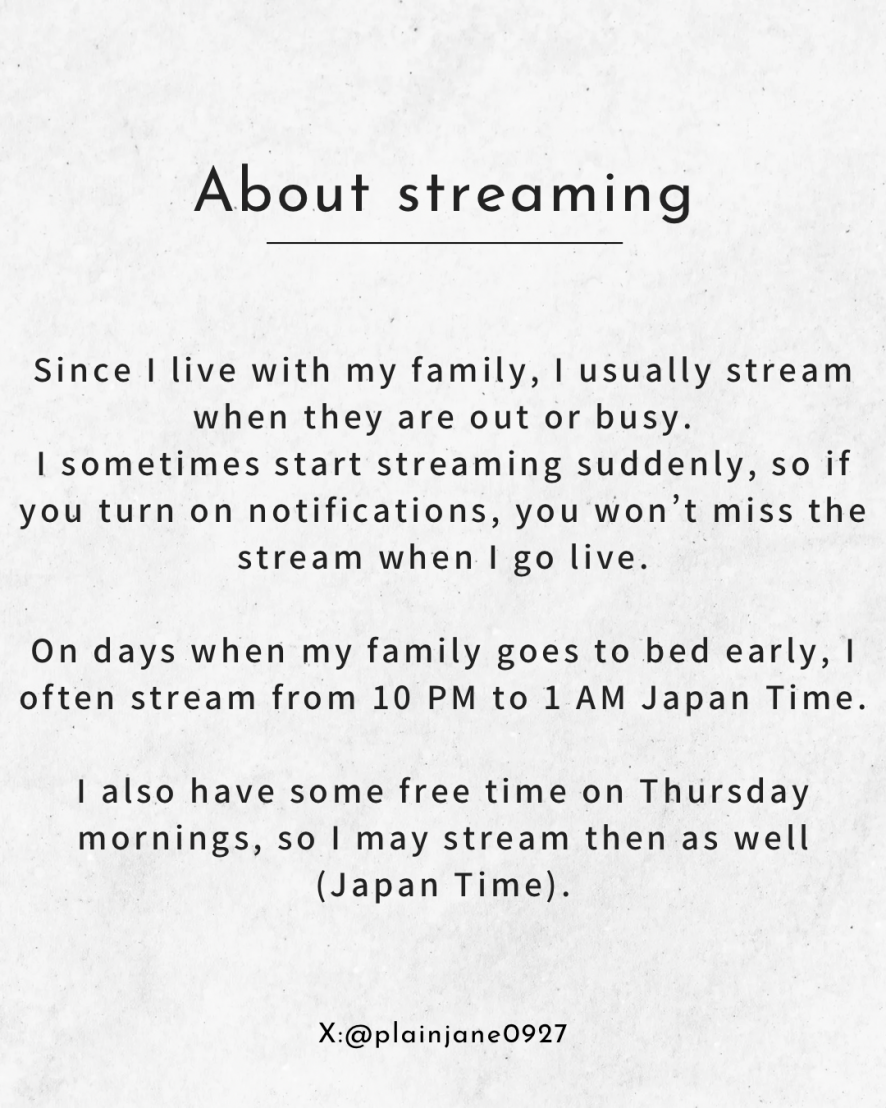 About streaming

Since I live with my family, I usually stream when they are out or busy.
I sometimes start streaming suddenly, so if you turn on notifications, you won't miss the stream when I go live.

On days when my family goes to bed early, I often stream from 10 PM to 1 AM Japan Time.

I also have some free time on Thursday mornings, so I may stream then as well (Japan Time).

X:@plainjane0927